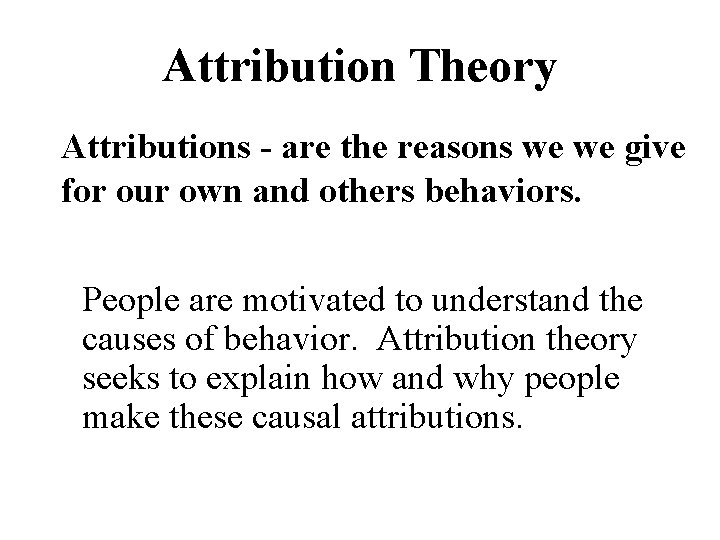 Attribution Theory

Attributions - are the reasons we we give for our own and others behaviors.

People are motivated to understand the causes of behavior. Attribution theory seeks to explain how and why people make these causal attributions.